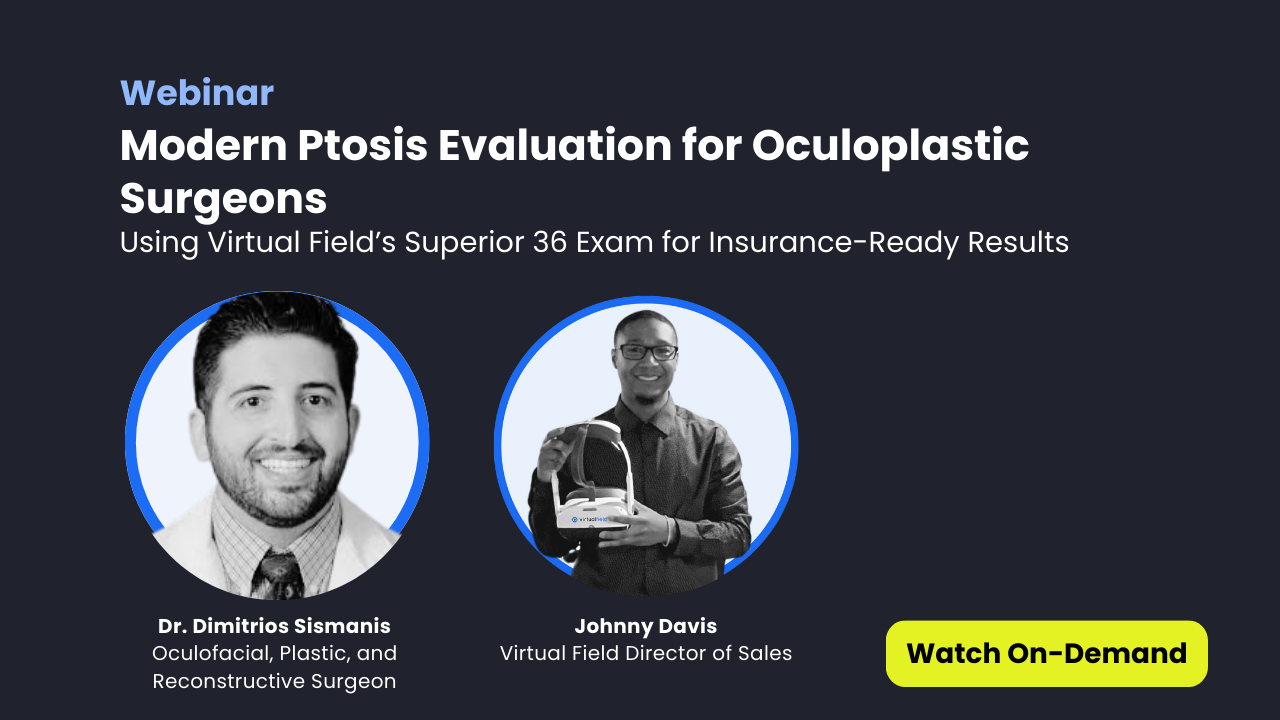 Webinar
Modern Ptosis Evaluation for Oculoplastic Surgeons
Using Virtual Field's Superior 36 Exam for Insurance-Ready Results

virtualfield

Dr. Dimitrios Sismanis
Oculofacial, Plastic, and Reconstructive Surgeon

Johnny Davis
Virtual Field Director of Sales

Watch On-Demand